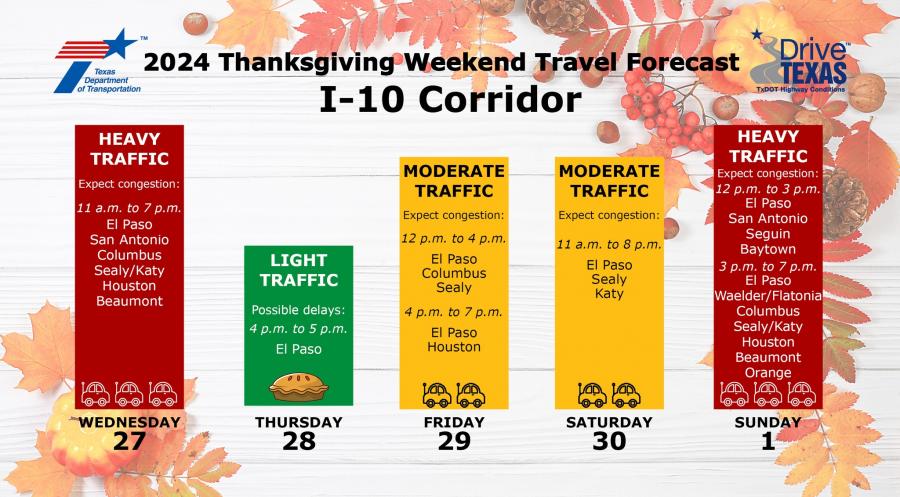 Texas Department of Transportation

2024 Thanksgiving Weekend Travel Forecast
I-10 Corridor

Drive TEXAS
TxDOT Highway Conditions

HEAVY TRAFFIC
Expect congestion:
11 a.m. to 7 p.m.
El Paso
San Antonio
Columbus
Sealy/Katy
Houston
Beaumont

WEDNESDAY
27

LIGHT TRAFFIC
Possible delays:
4 p.m. to 5 p.m.
El Paso

THURSDAY
28

MODERATE TRAFFIC
Expect congestion:
12 p.m. to 4 p.m.
El Paso
Columbus
Sealy
4 p.m. to 7 p.m.
El Paso
Houston

FRIDAY
29

MODERATE TRAFFIC
Expect congestion:
11 a.m. to 8 p.m.
El Paso
Sealy
Katy

SATURDAY
30

HEAVY TRAFFIC
Expect congestion:
12 p.m. to 3 p.m.
El Paso
San Antonio
Seguin
Baytown
3 p.m. to 7 p.m.
El Paso
Waelder/Flatonia
Columbus
Sealy/Katy
Houston
Beaumont
Orange

SUNDAY
1